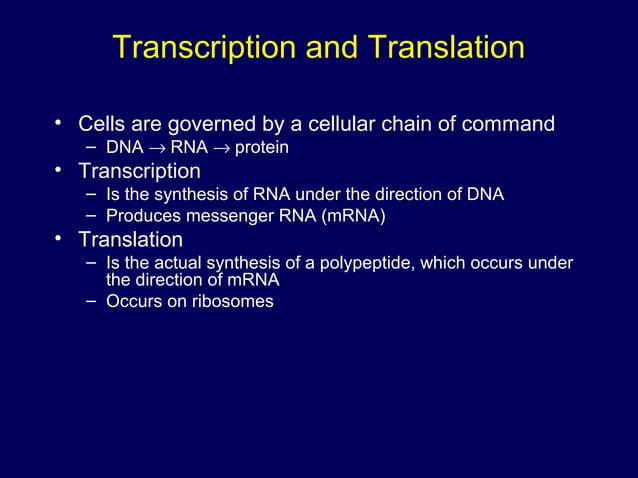 Transcription and Translation

• Cells are governed by a cellular chain of command
  – DNA → RNA → protein
• Transcription
  – Is the synthesis of RNA under the direction of DNA
  – Produces messenger RNA (mRNA)
• Translation
  – Is the actual synthesis of a polypeptide, which occurs under the direction of mRNA
  – Occurs on ribosomes